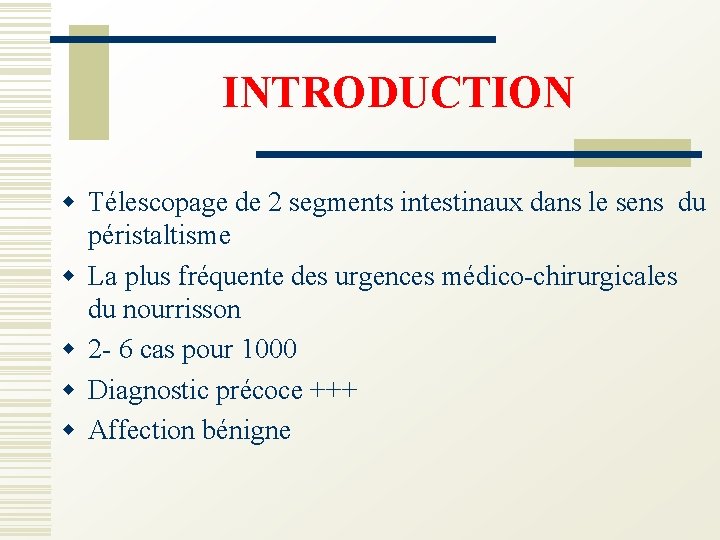 INTRODUCTION

- Télescopage de 2 segments intestinaux dans le sens du péristaltisme
- La plus fréquente des urgences médico-chirurgicales du nourrisson
- 2- 6 cas pour 1000
- Diagnostic précoce +++
- Affection bénigne